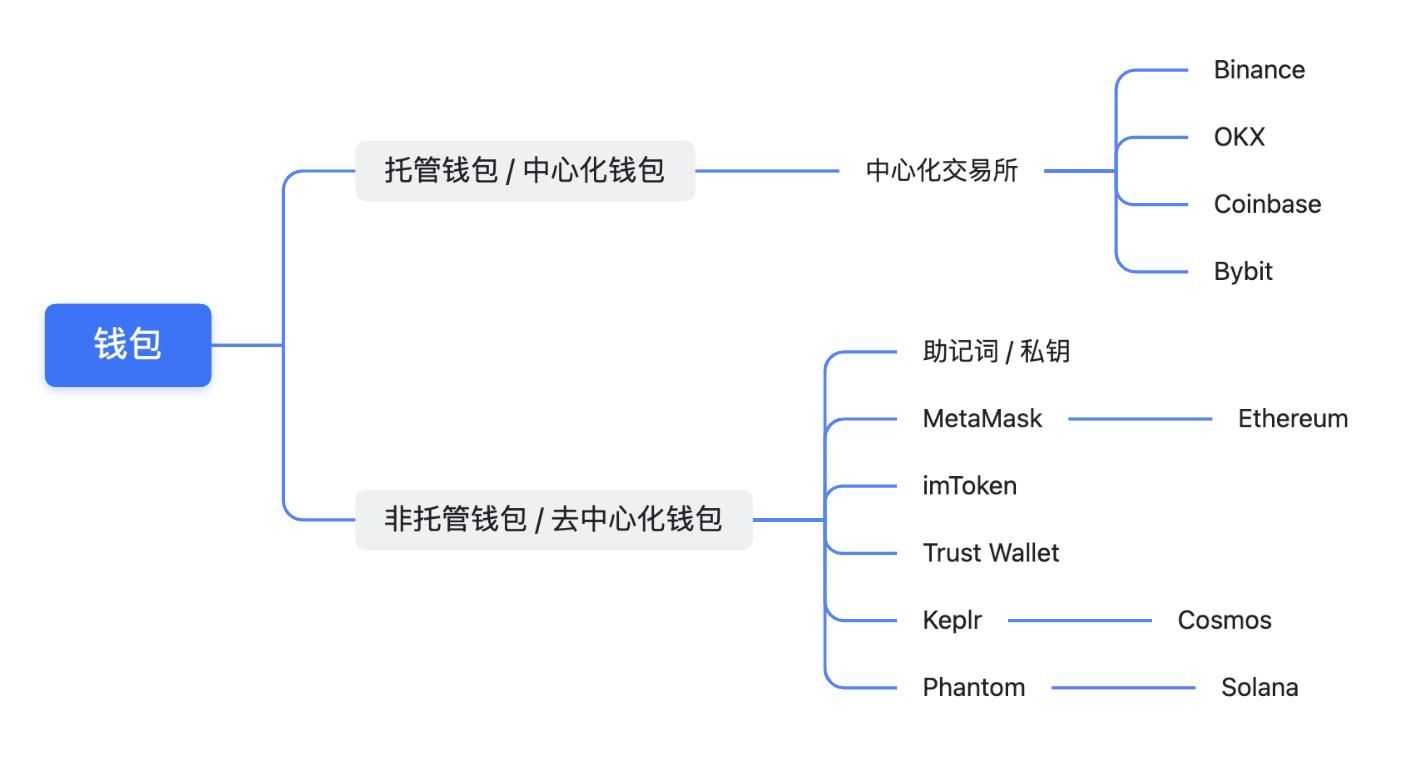 钱包

托管钱包 / 中心化钱包

中心化交易所

Binance

OKX

Coinbase

Bybit

非托管钱包 / 去中心化钱包

助记词 / 私钥

MetaMask

Ethereum

imToken

Trust Wallet

Keplr

Cosmos

Phantom

Solana